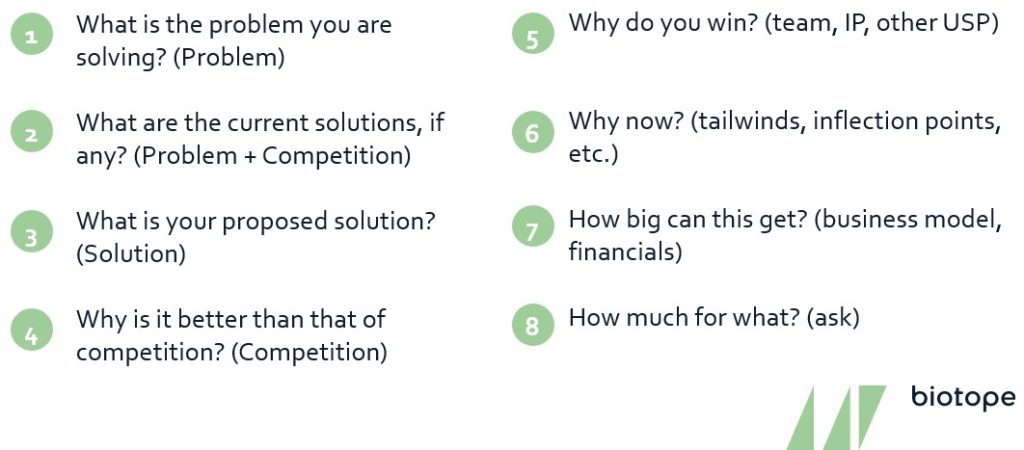 1 What is the problem you are solving? (Problem)

2 What are the current solutions, if any? (Problem + Competition)

3 What is your proposed solution? (Solution)

4 Why is it better than that of competition? (Competition)

5 Why do you win? (team, IP, other USP)

6 Why now? (tailwinds, inflection points, etc.)

7 How big can this get? (business model, financials)

8 How much for what? (ask)

biotope